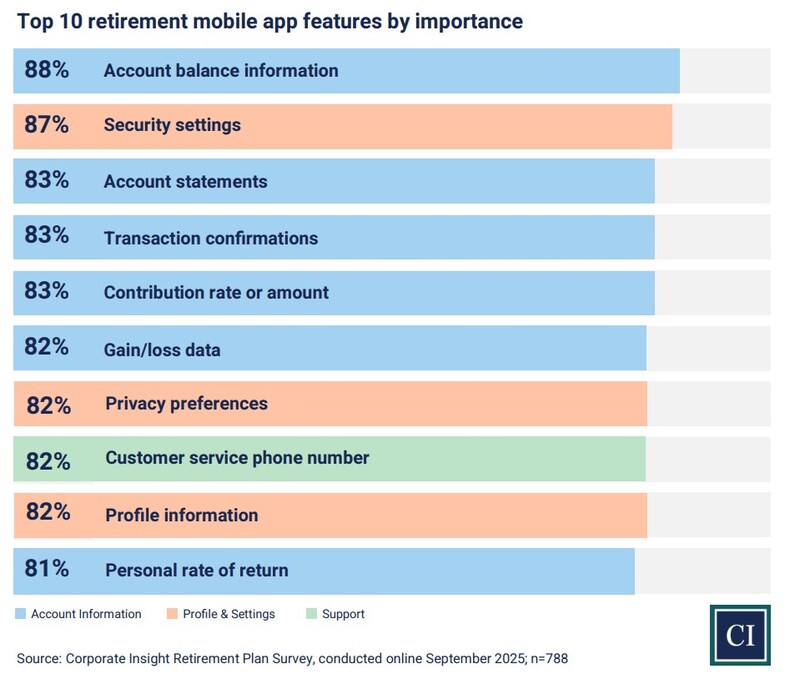 Top 10 retirement mobile app features by importance

88% Account balance information

87% Security settings

83% Account statements

83% Transaction confirmations

83% Contribution rate or amount

82% Gain/loss data

82% Privacy preferences

82% Customer service phone number

82% Profile information

81% Personal rate of return

Account Information Profile & Settings Support

CI

Source: Corporate Insight Retirement Plan Survey, conducted online September 2025; n=788